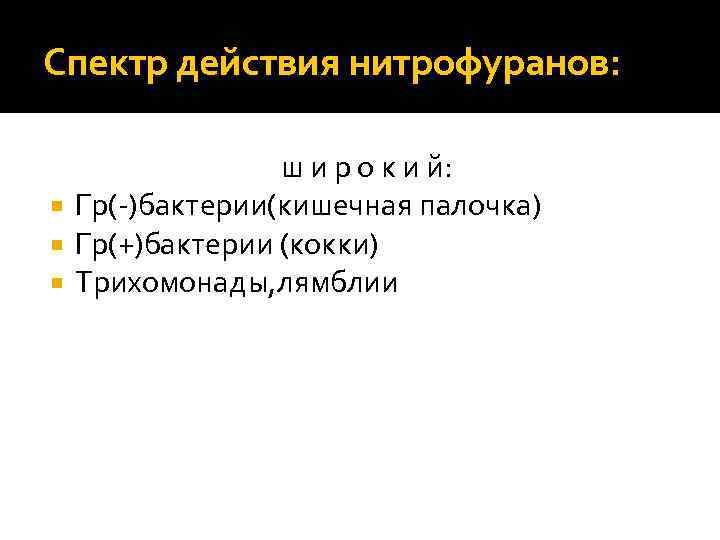 Спектр действия нитрофуранов:

ш и р о к и й:
- Гр(-)бактерии(кишечная палочка)
- Гр(+)бактерии (кокки)
- Трихомонады,лямблии